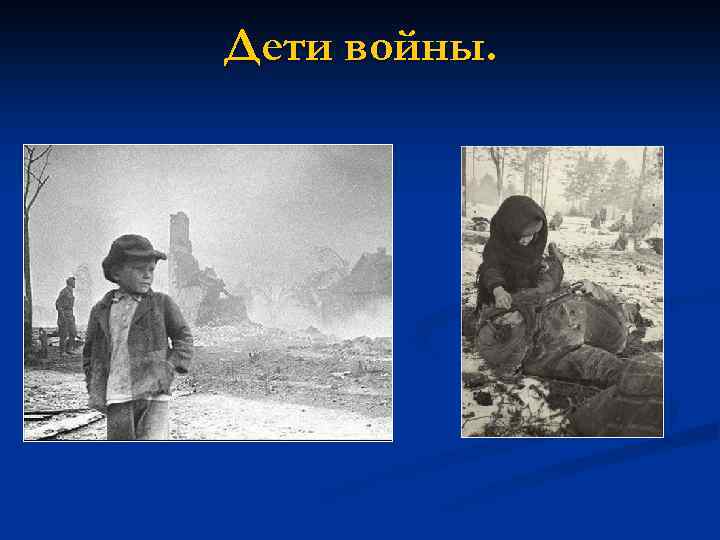 Дети войны.